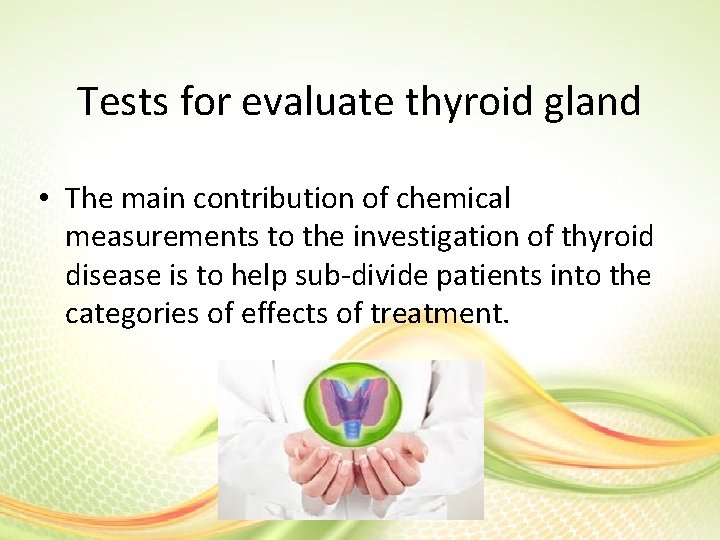 Tests for evaluate thyroid gland

• The main contribution of chemical measurements to the investigation of thyroid disease is to help sub-divide patients into the categories of effects of treatment.